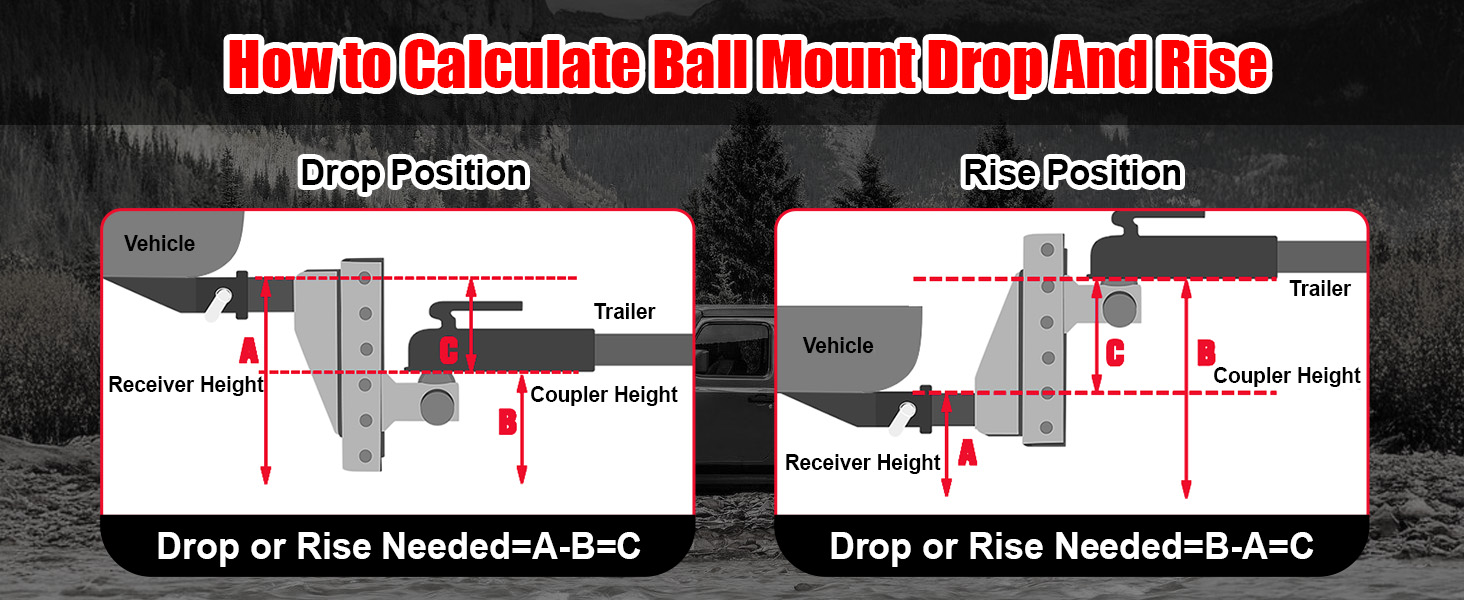 How to Calculate Ball Mount Drop And Rise

Drop Position

Vehicle

Trailer

A

C

Receiver Height

Coupler Height

B

Drop or Rise Needed=A-B=C

Rise Position

Trailer

Vehicle

C

B

Coupler Height

Receiver Height

A

Drop or Rise Needed=B-A=C